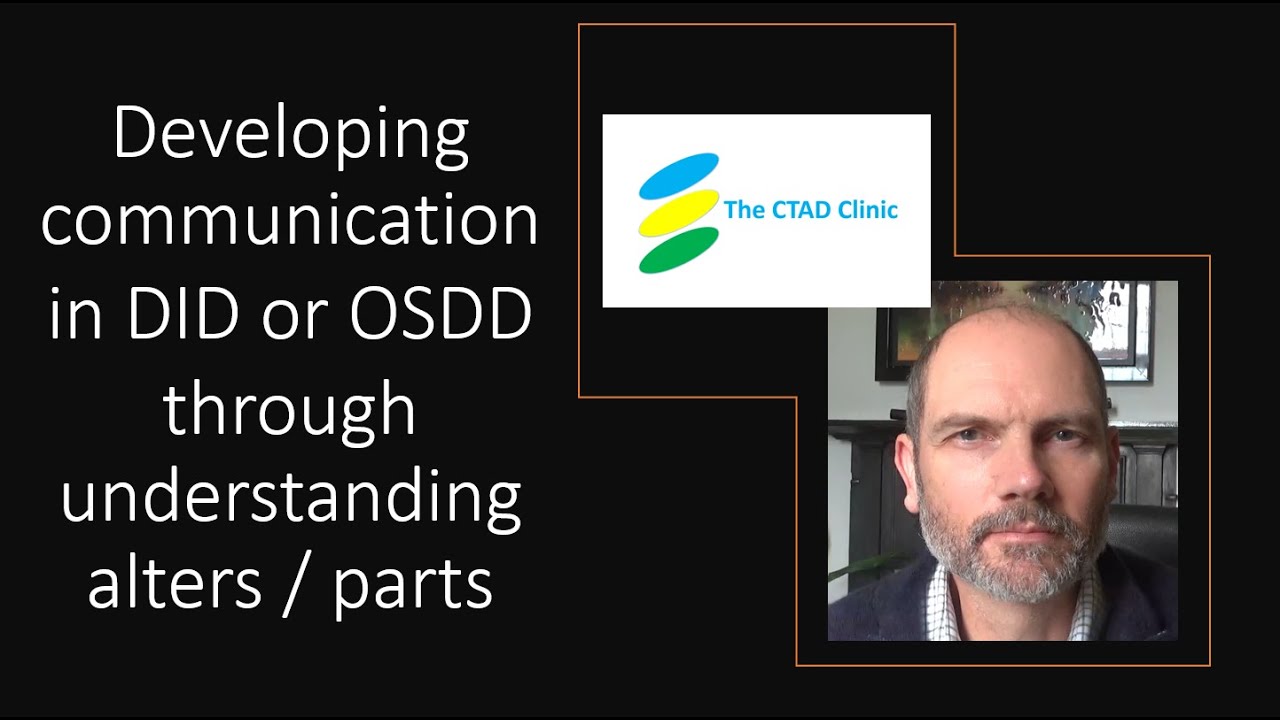 Developing communication in DID or OSDD through understanding alters / parts

The CTAD Clinic